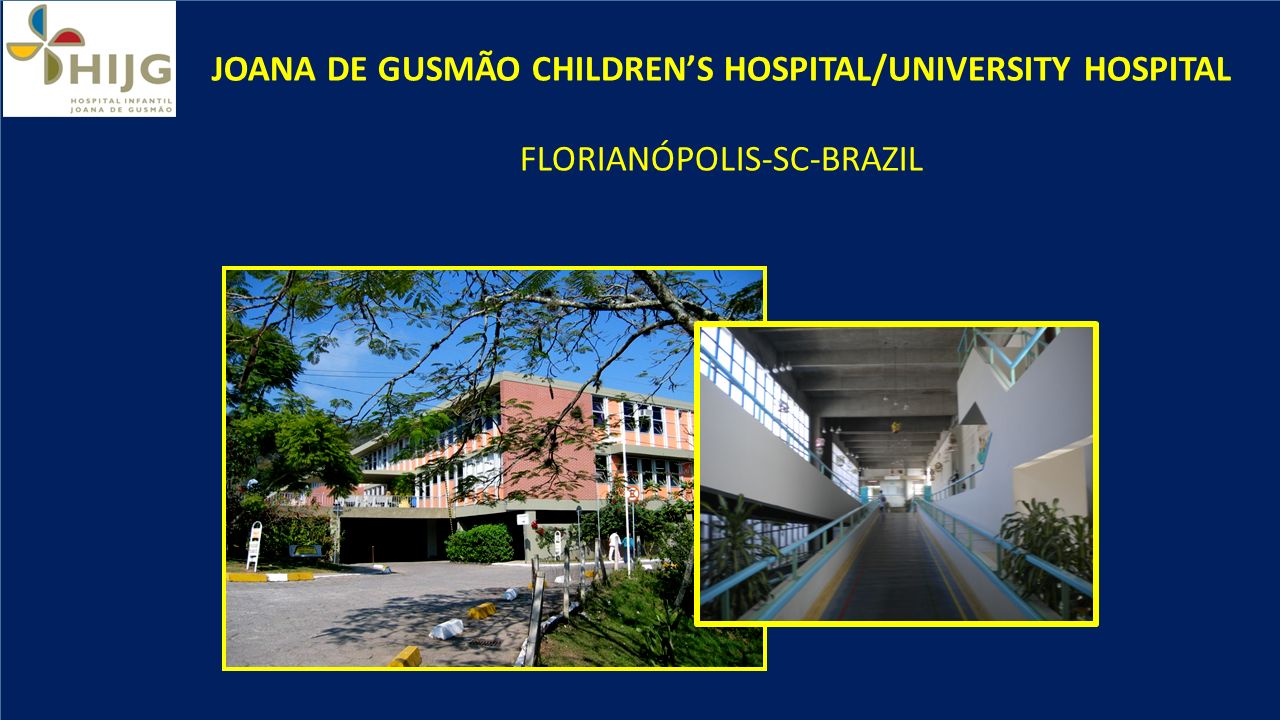 HIJG
HOSPITAL INFANTIL
JOANA DE GUSMÃO

JOANA DE GUSMÃO CHILDREN'S HOSPITAL/UNIVERSITY HOSPITAL

FLORIANÓPOLIS-SC-BRAZIL